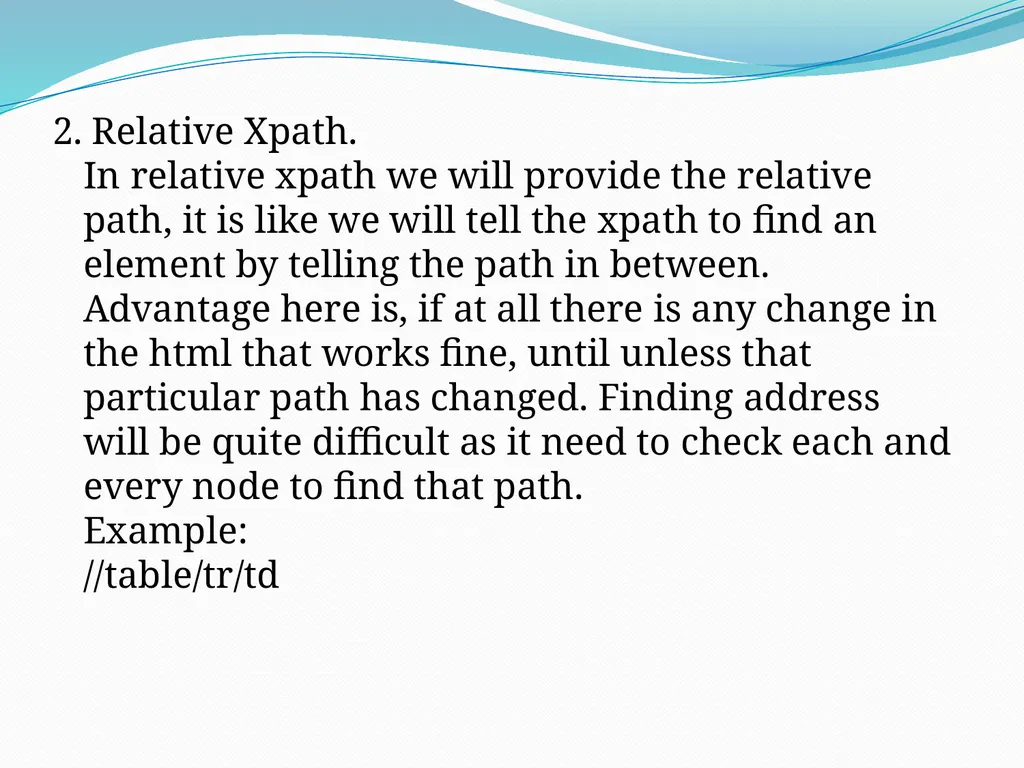 2. Relative Xpath.

In relative xpath we will provide the relative path, it is like we will tell the xpath to find an element by telling the path in between. Advantage here is, if at all there is any change in the html that works fine, until unless that particular path has changed. Finding address will be quite difficult as it need to check each and every node to find that path.

Example:
//table/tr/td